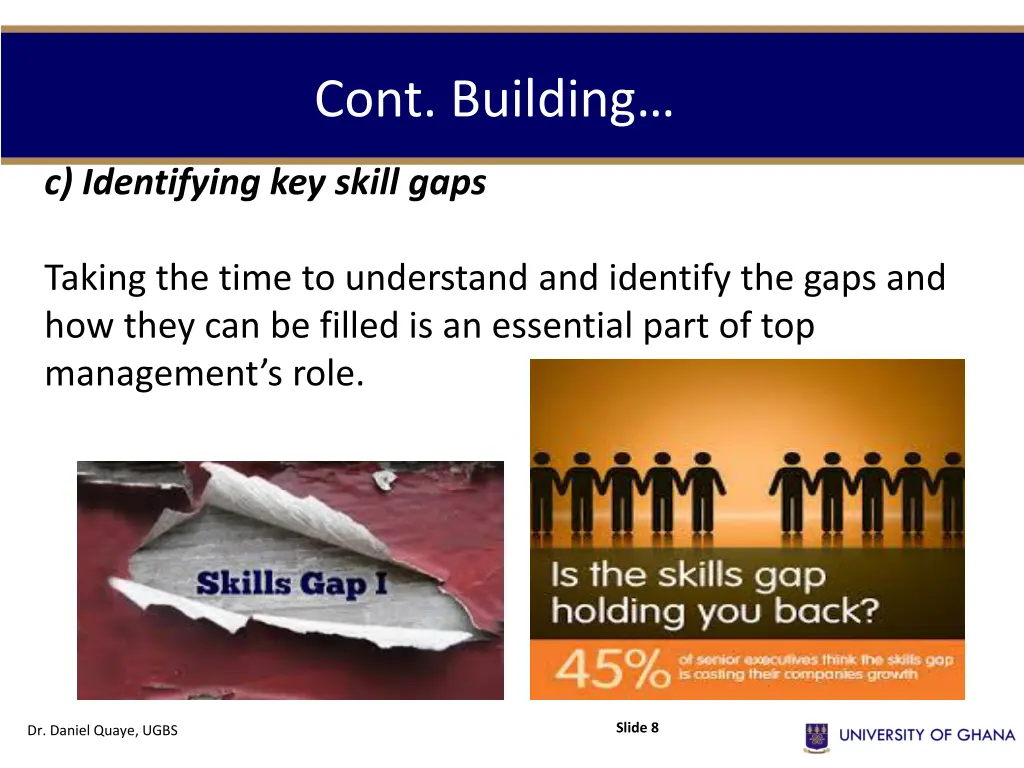 Cont. Building…

c) Identifying key skill gaps

Taking the time to understand and identify the gaps and how they can be filled is an essential part of top management's role.

Skills Gap I

Is the skills gap holding you back?

45% of senior executives think the skills gap is costing their companies growth

Dr. Daniel Quaye, UGBS

Slide 8

UNIVERSITY OF GHANA